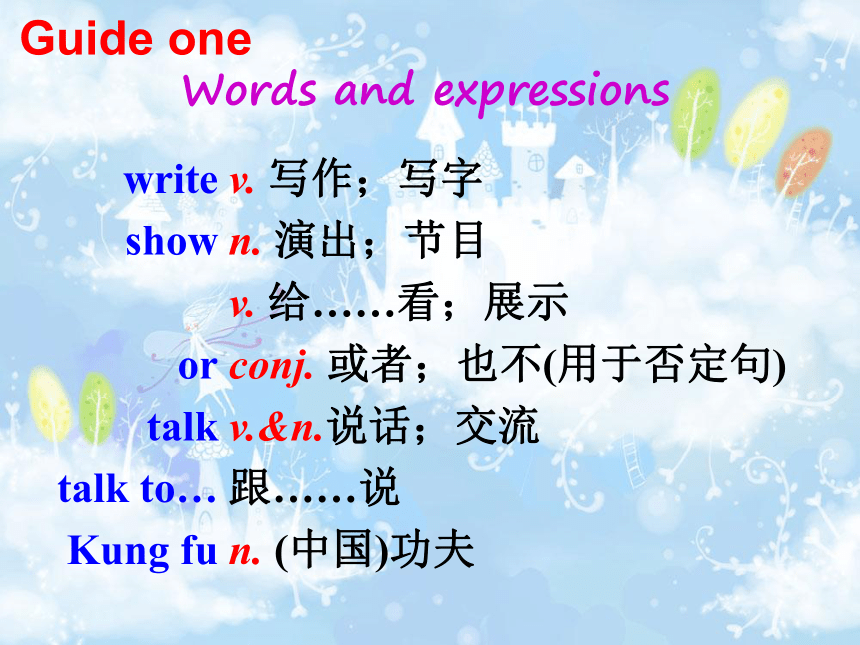 Guide one
Words and expressions

write v. 写作；写字
show n. 演出；节目
v. 给……看；展示
or conj. 或者；也不(用于否定句)
talk v.&n.说话；交流
talk to… 跟……说
Kung fu n. (中国)功夫